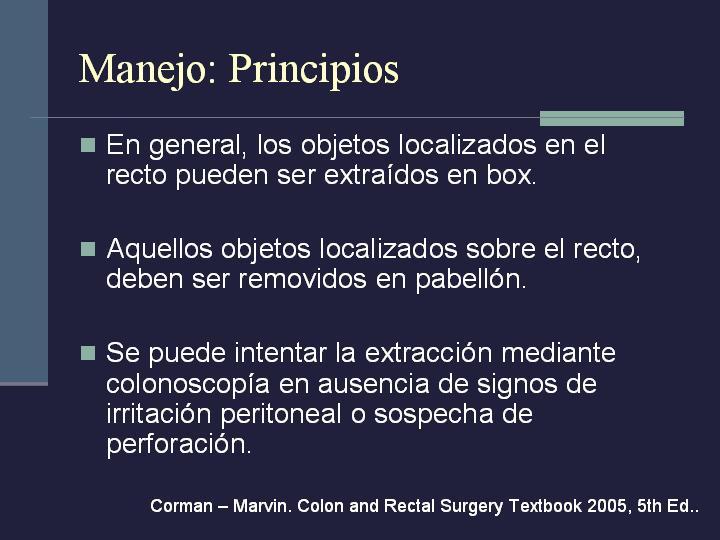 Manejo: Principios

En general, los objetos localizados en el recto pueden ser extraídos en box.

Aquellos objetos localizados sobre el recto, deben ser removidos en pabellón.

Se puede intentar la extracción mediante colonoscopía en ausencia de signos de irritación peritoneal o sospecha de perforación.

Corman – Marvin. Colon and Rectal Surgery Textbook 2005, 5th Ed..